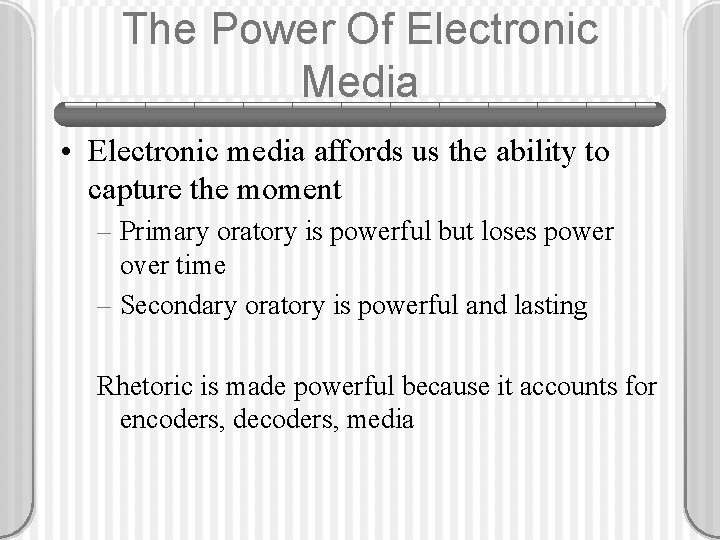 The Power Of Electronic Media

• Electronic media affords us the ability to capture the moment
– Primary oratory is powerful but loses power over time
– Secondary oratory is powerful and lasting

Rhetoric is made powerful because it accounts for encoders, decoders, media